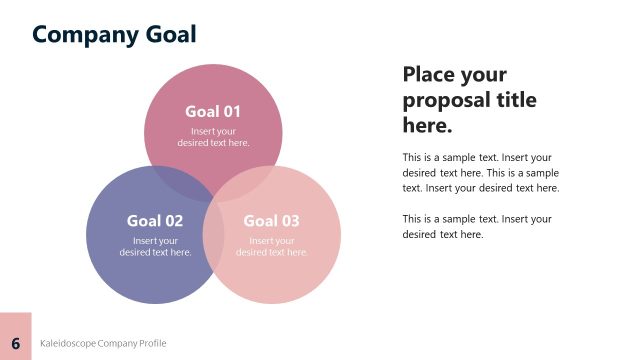 Company Goal

Goal 01
Insert your desired text here.

Goal 02
Insert your desired text here.

Goal 03
Insert your desired text here.

Place your proposal title here.

This is a sample text. Insert your desired text here. This is a sample text. Insert your desired text here.

This is a sample text. Insert your desired text here.

6 Kaleidoscope Company Profile